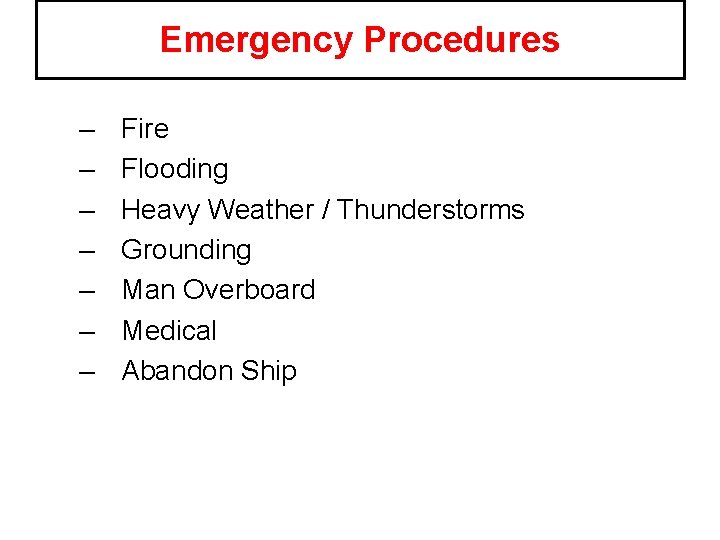 Emergency Procedures

– Fire
– Flooding
– Heavy Weather / Thunderstorms
– Grounding
– Man Overboard
– Medical
– Abandon Ship